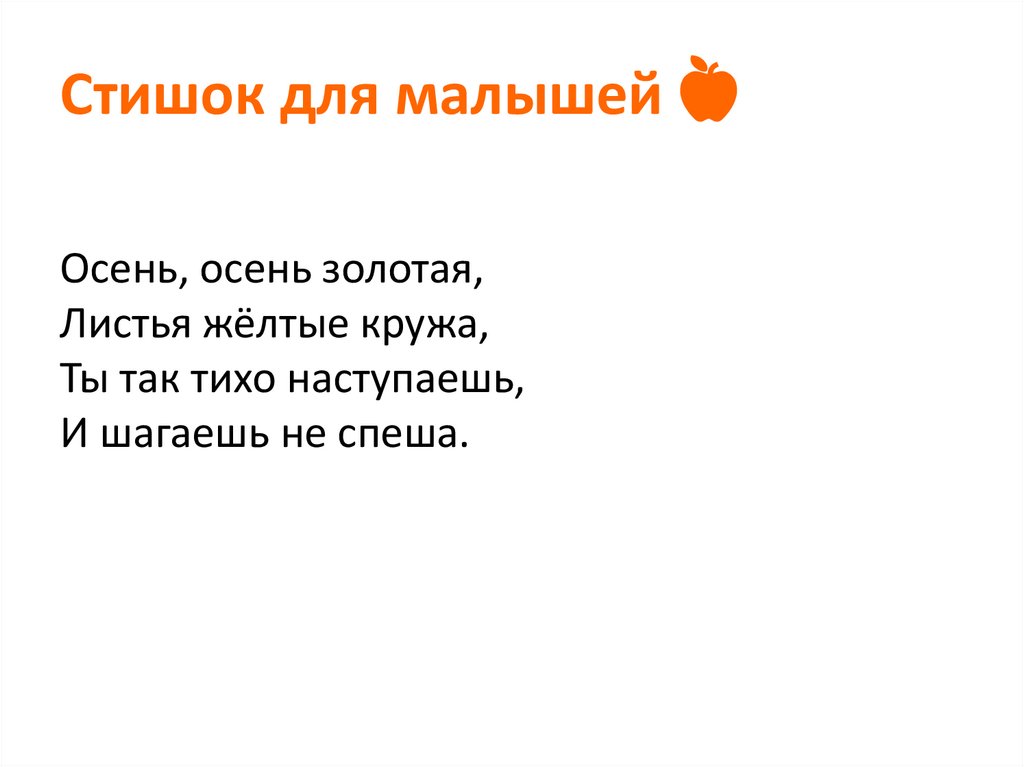 Стишок для малышей

Осень, осень золотая,
Листья жёлтые кружа,
Ты так тихо наступаешь,
И шагаешь не спеша.